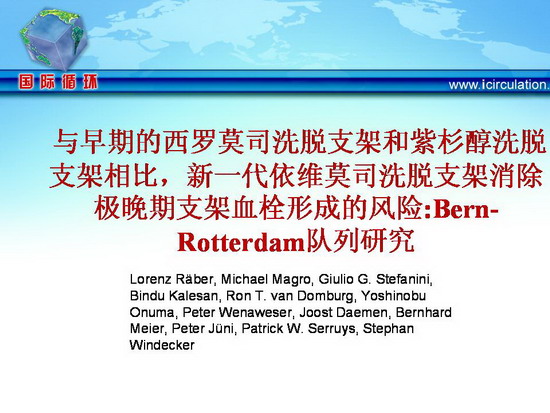 国际循环

www.icirculation.

与早期的西罗莫司洗脱支架和紫杉醇洗脱支架相比，新一代依维莫司洗脱支架消除极晚期支架血栓形成的风险:Bern-Rotterdam队列研究

Lorenz Räber, Michael Magro, Giulio G. Stefanini, Bindu Kalesan, Ron T. van Domburg, Yoshinobu Onuma, Peter Wenaweser, Joost Daemen, Bernhard Meier, Peter Jüni, Patrick W. Serruys, Stephan Windecker